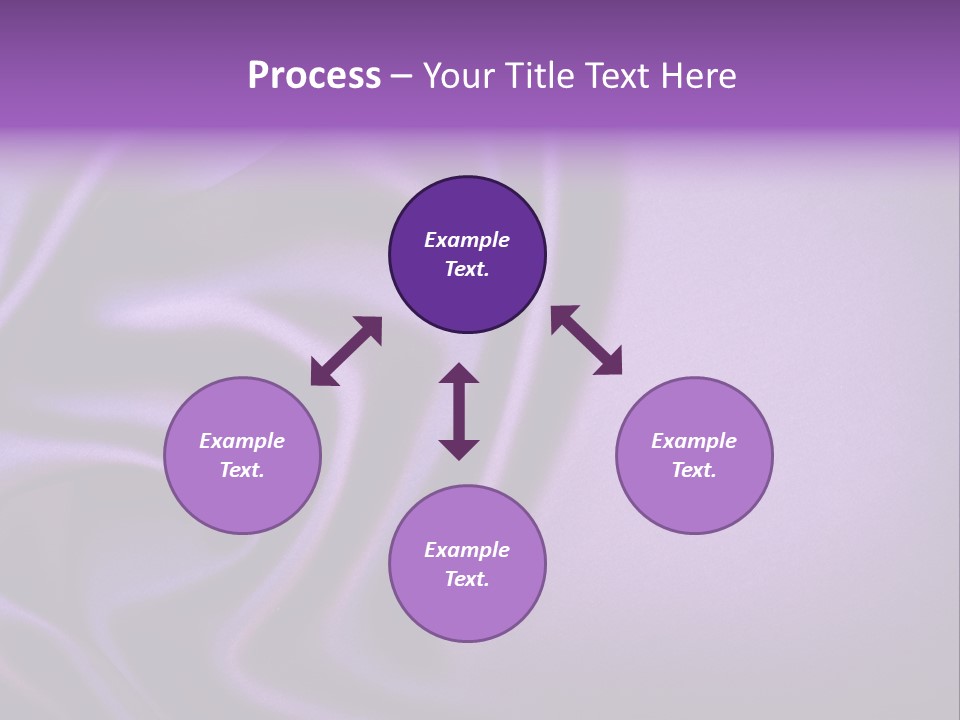 Process – Your Title Text Here

Example Text.

Example Text.

Example Text.

Example Text.